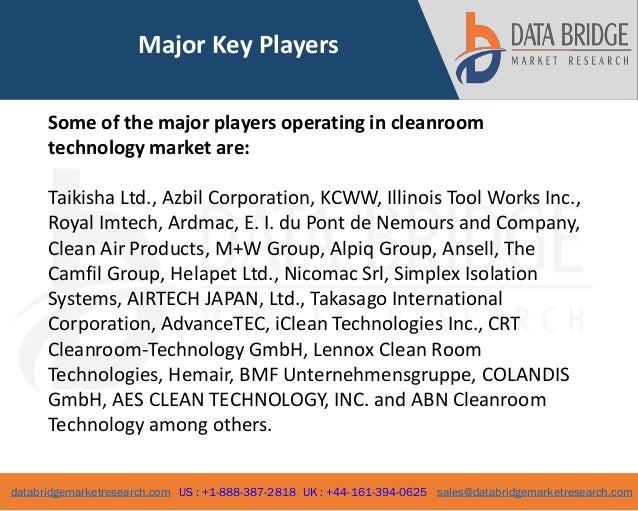 Major Key Players

DATA BRIDGE
MARKET RESEARCH

Some of the major players operating in cleanroom technology market are:

Taikisha Ltd., Azbil Corporation, KCWW, Illinois Tool Works Inc., Royal Imtech, Ardmac, E. I. du Pont de Nemours and Company, Clean Air Products, M+W Group, Alpiq Group, Ansell, The Camfil Group, Helapet Ltd., Nicomac Srl, Simplex Isolation Systems, AIRTECH JAPAN, Ltd., Takasago International Corporation, AdvanceTEC, iClean Technologies Inc., CRT Cleanroom-Technology GmbH, Lennox Clean Room Technologies, Hemair, BMF Unternehmensgruppe, COLANDIS GmbH, AES CLEAN TECHNOLOGY, INC. and ABN Cleanroom Technology among others.

databridgemarketresearch.com US : +1-888-387-2818 UK : +44-161-394-0625 sales@databridgemarketresearch.com